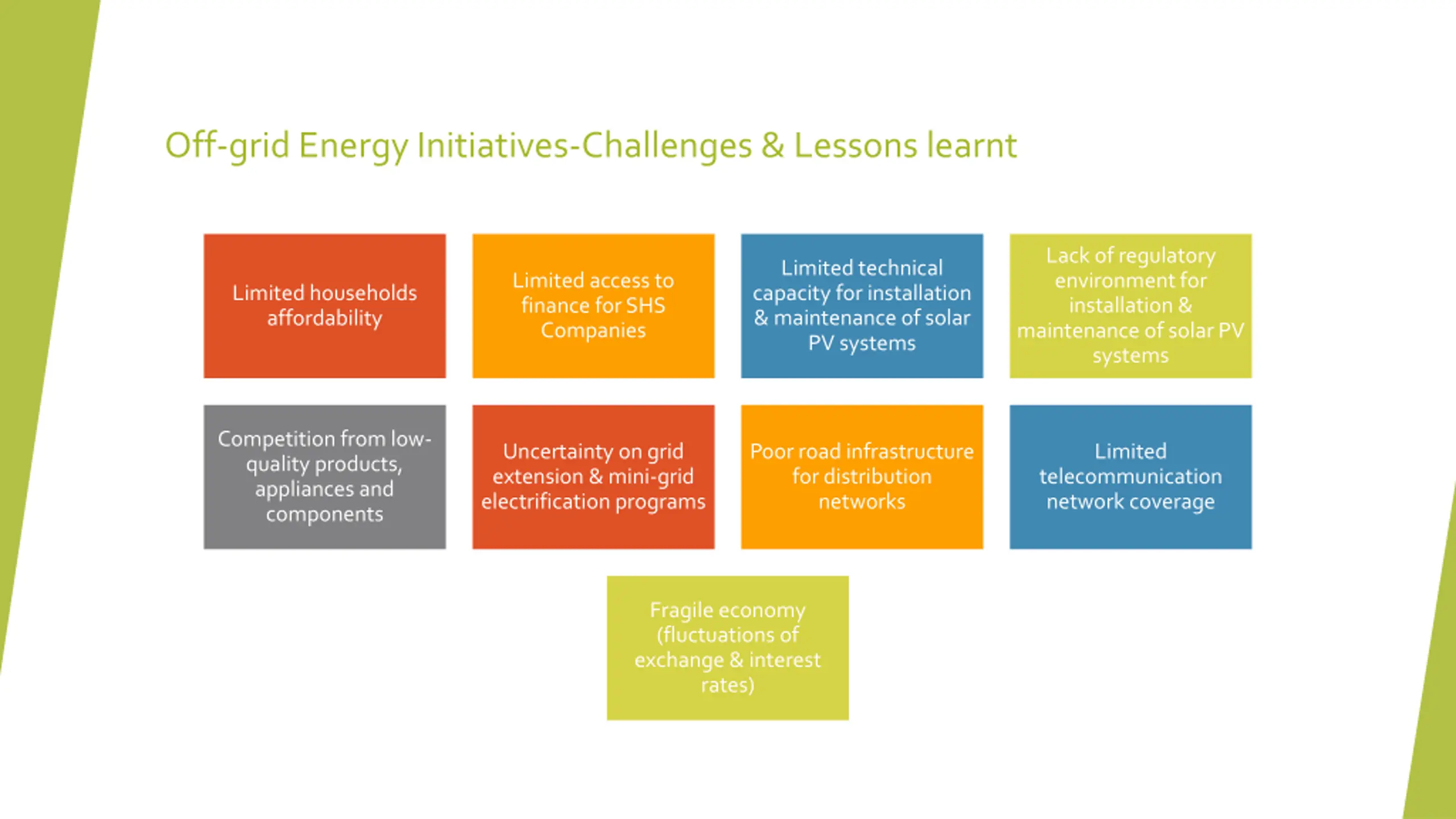 Off-grid Energy Initiatives-Challenges & Lessons learnt

Limited households affordability

Limited access to finance for SHS Companies

Limited technical capacity for installation & maintenance of solar PV systems

Lack of regulatory environment for installation & maintenance of solar PV systems

Competition from low-quality products, appliances and components

Uncertainty on grid extension & mini-grid electrification programs

Poor road infrastructure for distribution networks

Limited telecommunication network coverage

Fragile economy (fluctuations of exchange & interest rates)